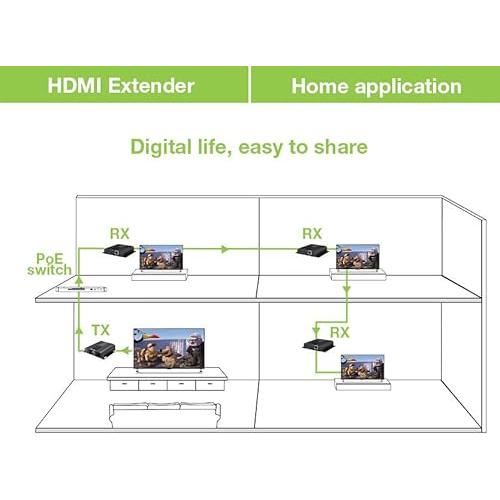 HDMI Extender

Home application

Digital life, easy to share

RX

RX

PoE switch

TX

RX